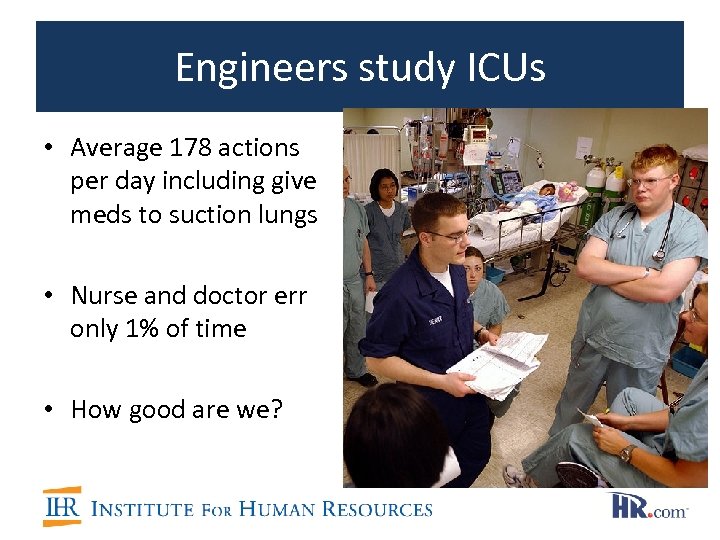 Engineers study ICUs

• Average 178 actions per day including give meds to suction lungs

• Nurse and doctor err only 1% of time

• How good are we?

IHR INSTITUTE FOR HUMAN RESOURCES

HR.com